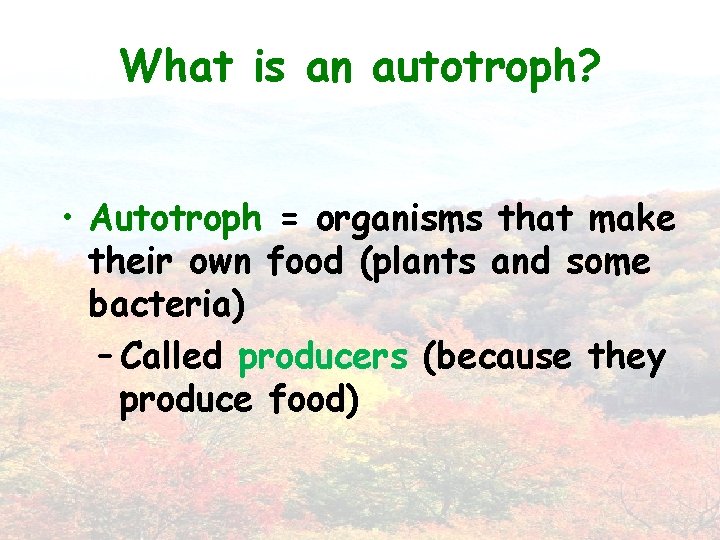 What is an autotroph?

• Autotroph = organisms that make their own food (plants and some bacteria)

– Called producers (because they produce food)